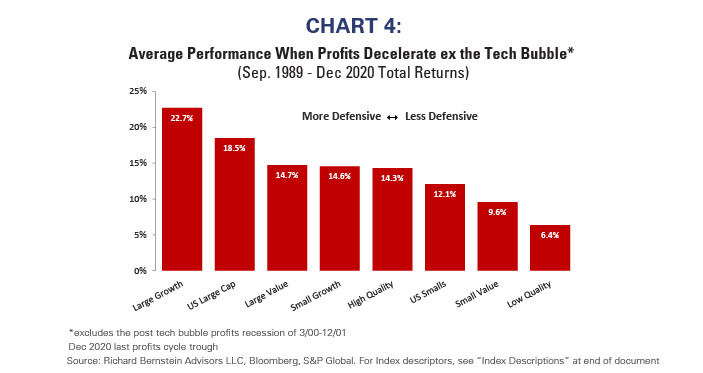 CHART 4:

Average Performance When Profits Decelerate ex the Tech Bubble*
(Sep. 1989 - Dec 2020 Total Returns)

25%
20%
15%
10%
5%
0%

More Defensive ↔ Less Defensive

22.7%
18.5%
14.7%
14.6%
14.3%
12.1%
9.6%
6.4%

Large Growth
US Large Cap
Large Value
Small Growth
High Quality
US Smalls
Small Value
Low Quality

*excludes the post tech bubble profits recession of 3/00-12/01
Dec 2020 last profits cycle trough
Source: Richard Bernstein Advisors LLC, Bloomberg, S&P Global. For Index descriptors, see "Index Descriptions" at end of document